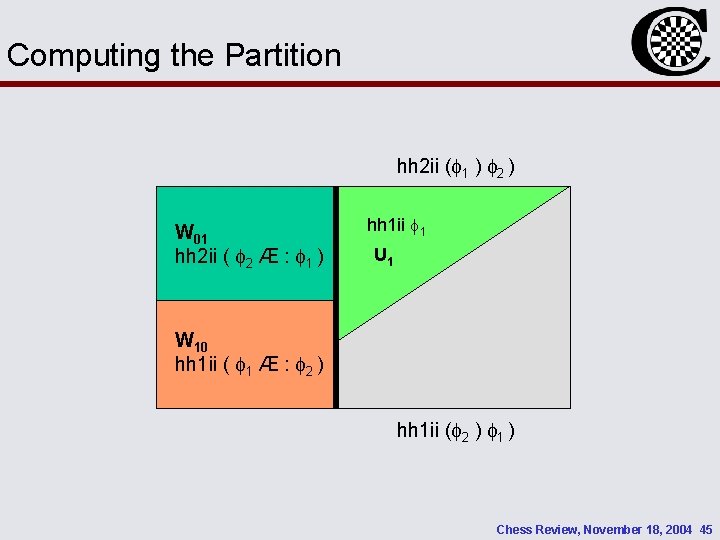 Computing the Partition

hh2ii ($\phi_1$ ) $\phi_2$ )

$W_{01}$
hh2ii ( $\phi_2$ Æ : $\phi_1$ )

hh1ii $\phi_1$
$U_1$

$W_{10}$
hh1ii ( $\phi_1$ Æ : $\phi_2$ )

hh1ii ($\phi_2$ ) $\phi_1$ )

Chess Review, November 18, 2004 45